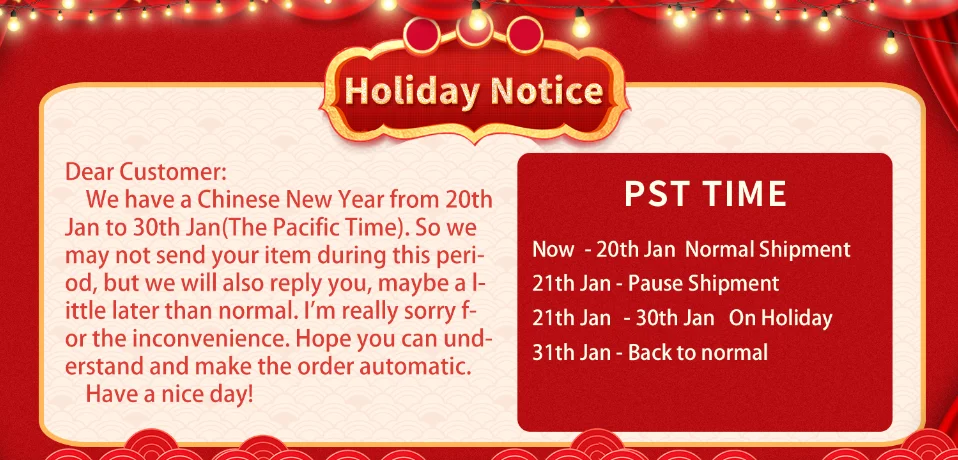 Holiday Notice

Dear Customer:
We have a Chinese New Year from 20th Jan to 30th Jan(The Pacific Time). So we may not send your item during this period, but we will also reply you, maybe a little later than normal. I'm really sorry for the inconvenience. Hope you can understand and make the order automatic.
Have a nice day!

PST TIME

Now - 20th Jan Normal Shipment
21th Jan - Pause Shipment
21th Jan - 30th Jan On Holiday
31th Jan - Back to normal